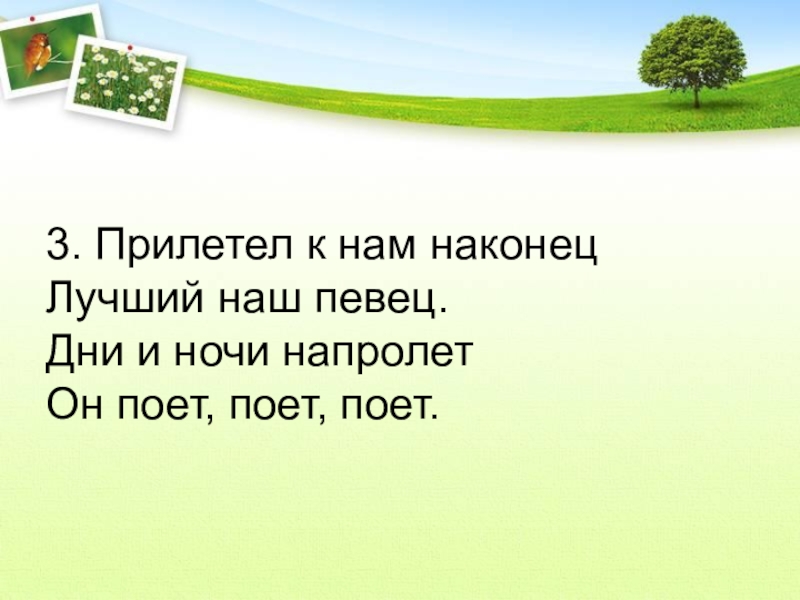 3. Прилетел к нам наконец
Лучший наш певец.
Дни и ночи напролет
Он поет, поет, поет.